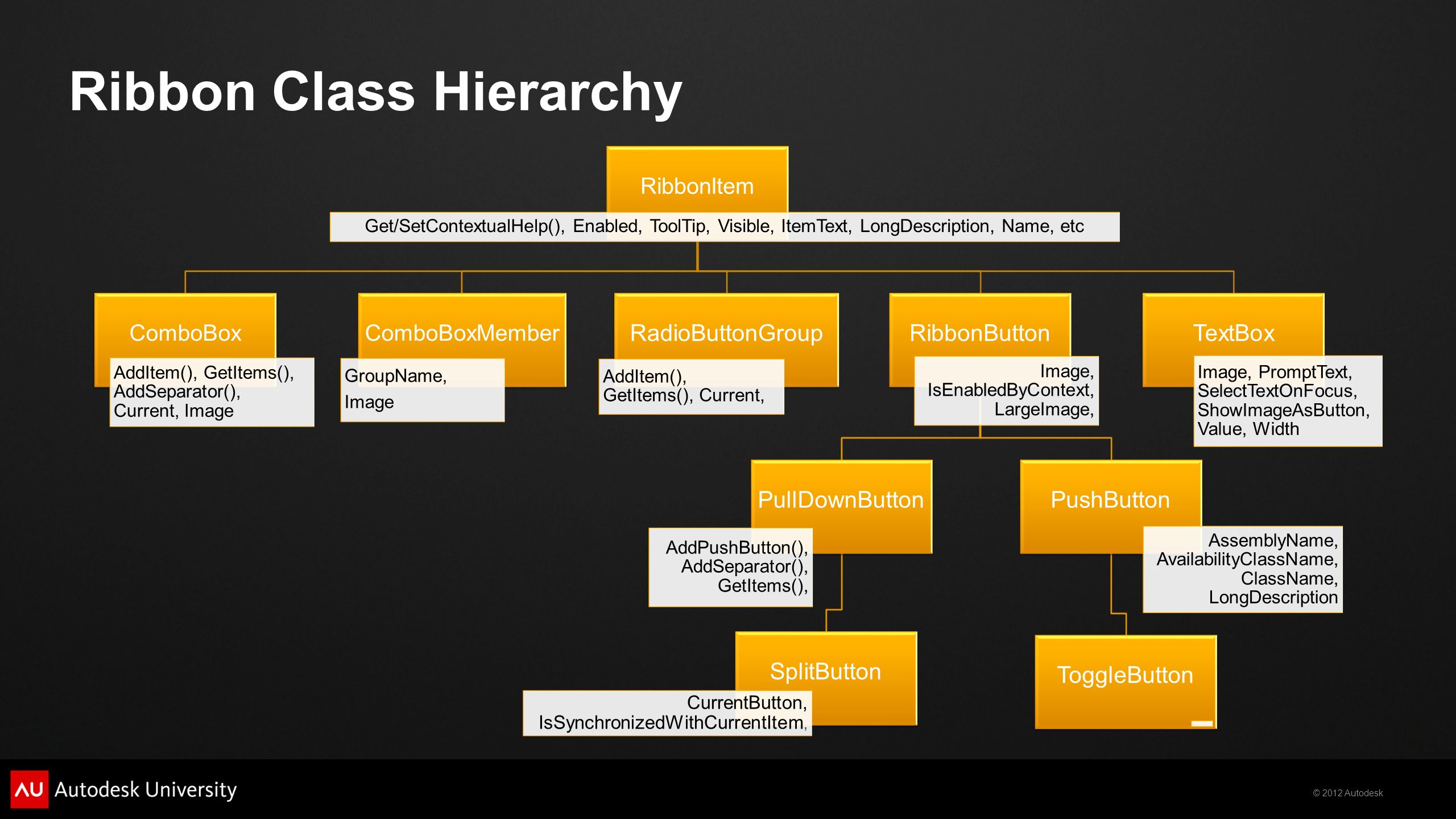 Ribbon Class Hierarchy

RibbonItem

Get/SetContextualHelp(), Enabled, ToolTip, Visible, ItemText, LongDescription, Name, etc

ComboBox

AddItem(), GetItems(), AddSeparator(), Current, Image

ComboBoxMember

GroupName, Image

RadioButtonGroup

AddItem(), GetItems(), Current,

RibbonButton

Image, IsEnabledByContext, LargeImage,

TextBox

Image, PromptText, SelectTextOnFocus, ShowImageAsButton, Value, Width

PullDownButton

AddPushButton(), AddSeparator(), GetItems(),

PushButton

AssemblyName, AvailabilityClassName, ClassName, LongDescription

SplitButton

CurrentButton, IsSynchronizedWithCurrentItem,

ToggleButton

AU Autodesk University

© 2012 Autodesk